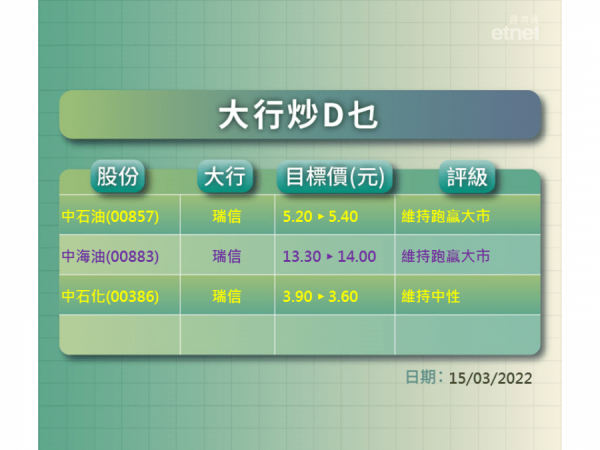 經濟通
etnet

大行炒D乜

| 股份 | 大行 | 目標價(元) | 評級 |
|---|---|---|---|
| 中石油(00857) | 瑞信 | 5.20 ▸ 5.40 | 維持跑贏大市 |
| 中海油(00883) | 瑞信 | 13.30 ▸ 14.00 | 維持跑贏大市 |
| 中石化(00386) | 瑞信 | 3.90 ▸ 3.60 | 維持中性 |
| | | | |

日期：15/03/2022